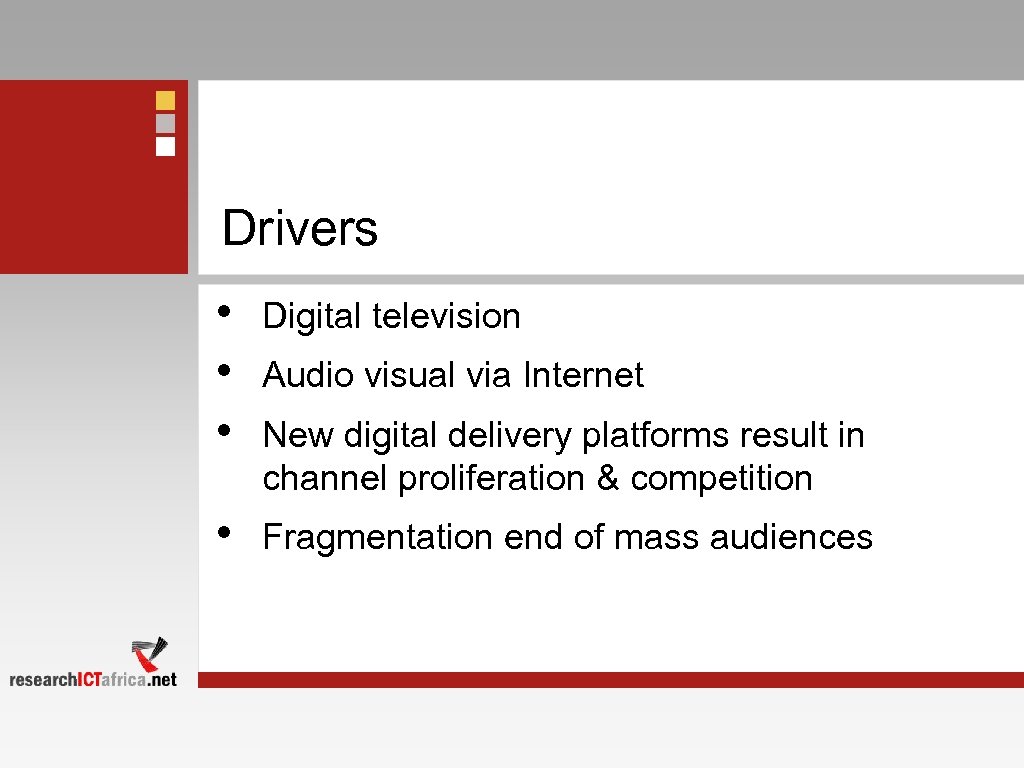 Drivers

• Digital television
• Audio visual via Internet
• New digital delivery platforms result in channel proliferation & competition
• Fragmentation end of mass audiences

researchICTafrica.net